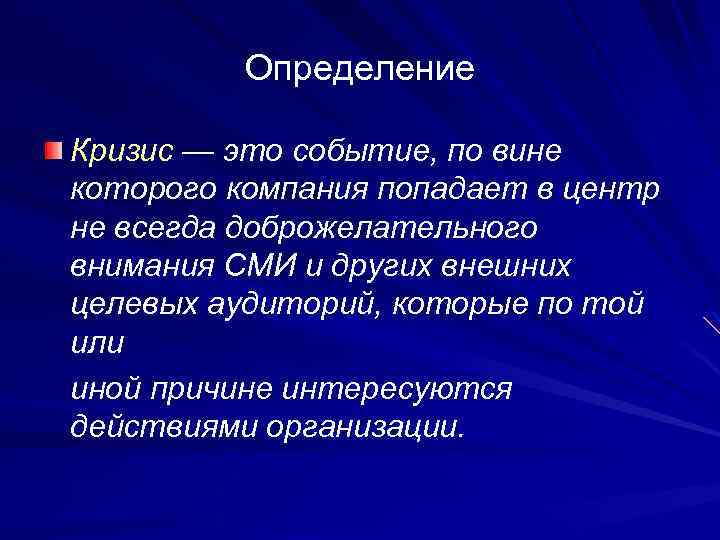 Определение

Кризис — это событие, по вине которого компания попадает в центр не всегда доброжелательного внимания СМИ и других внешних целевых аудиторий, которые по той или

иной причине интересуются действиями организации.